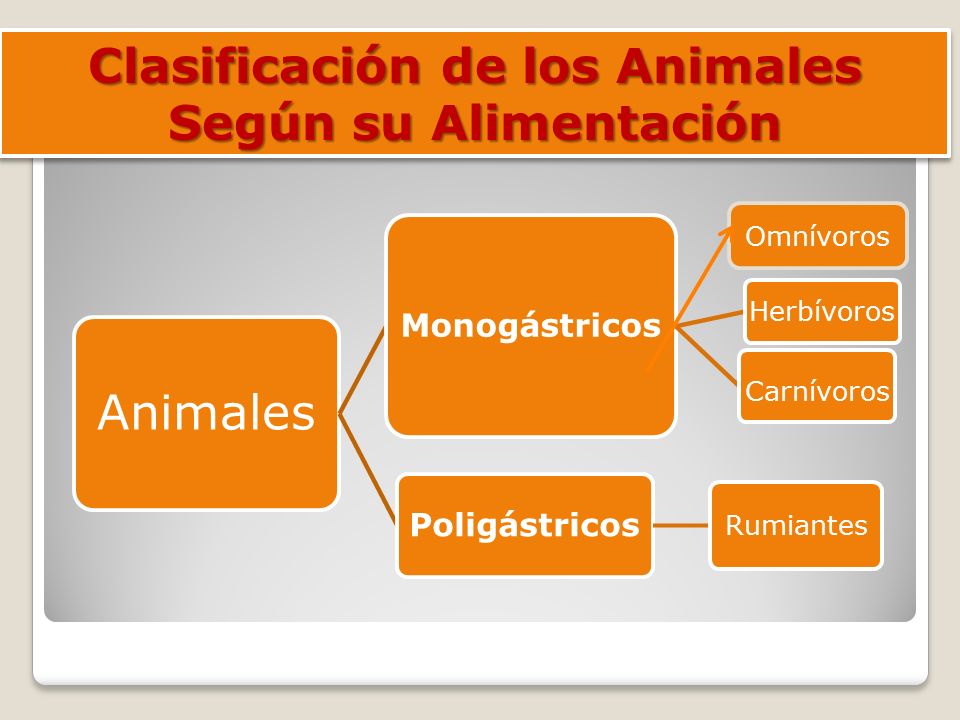 Clasificación de los Animales
Según su Alimentación

Animales

Monogástricos

Omnívoros

Herbívoros

Carnívoros

Poligástricos

Rumiantes